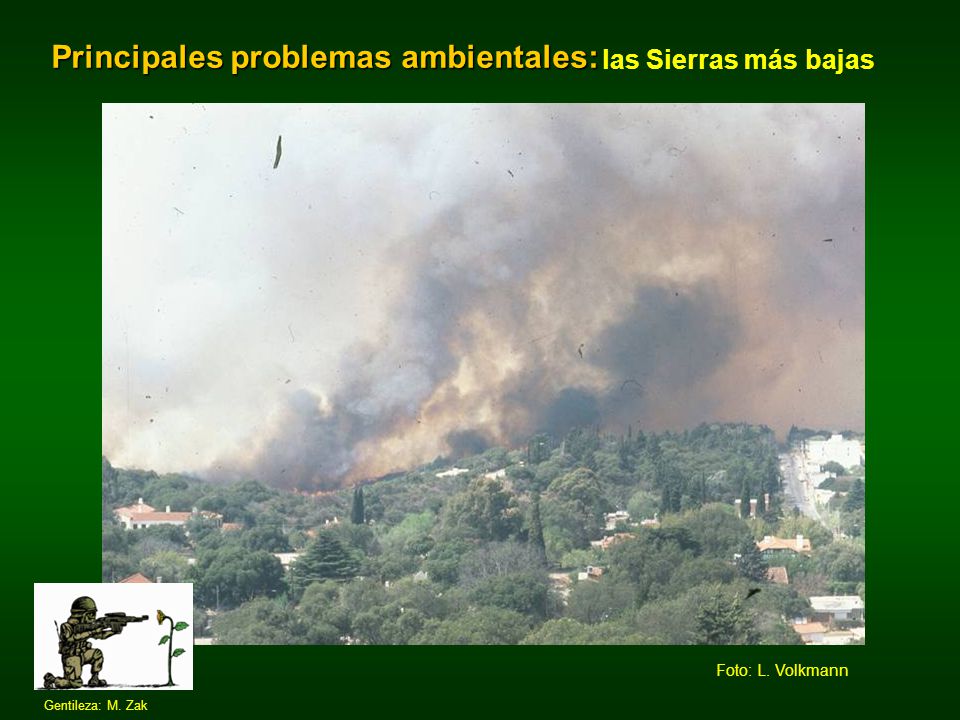 Principales problemas ambientales: las Sierras más bajas

Foto: L. Volkmann

Gentileza: M. Zak